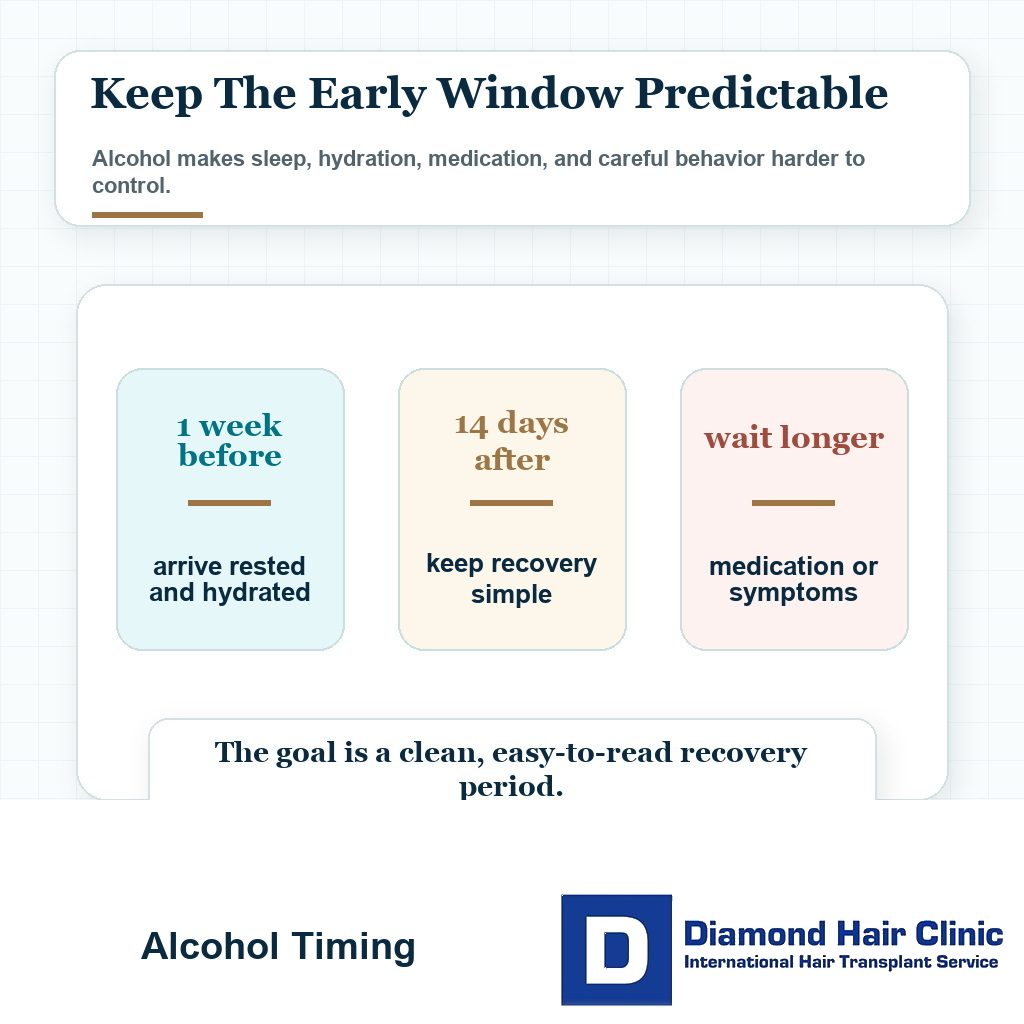 Keep The Early Window Predictable

Alcohol makes sleep, hydration, medication, and careful behavior harder to control.

1 week before

arrive rested and hydrated

14 days after

keep recovery simple

wait longer

medication or symptoms

The goal is a clean, easy-to-read recovery period.

Alcohol Timing

D

Diamond Hair Clinic

International Hair Transplant Service